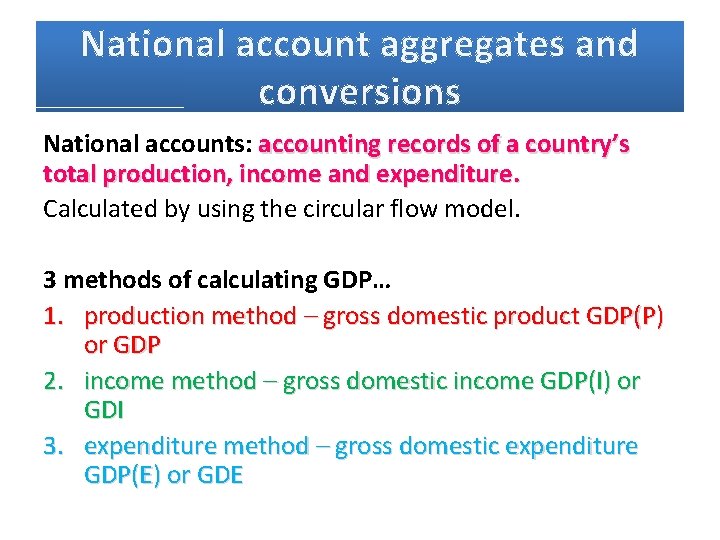 National account aggregates and conversions

National accounts: accounting records of a country's total production, income and expenditure.

Calculated by using the circular flow model.

3 methods of calculating GDP…

1. production method – gross domestic product GDP(P) or GDP
2. income method – gross domestic income GDP(I) or GDI
3. expenditure method – gross domestic expenditure GDP(E) or GDE